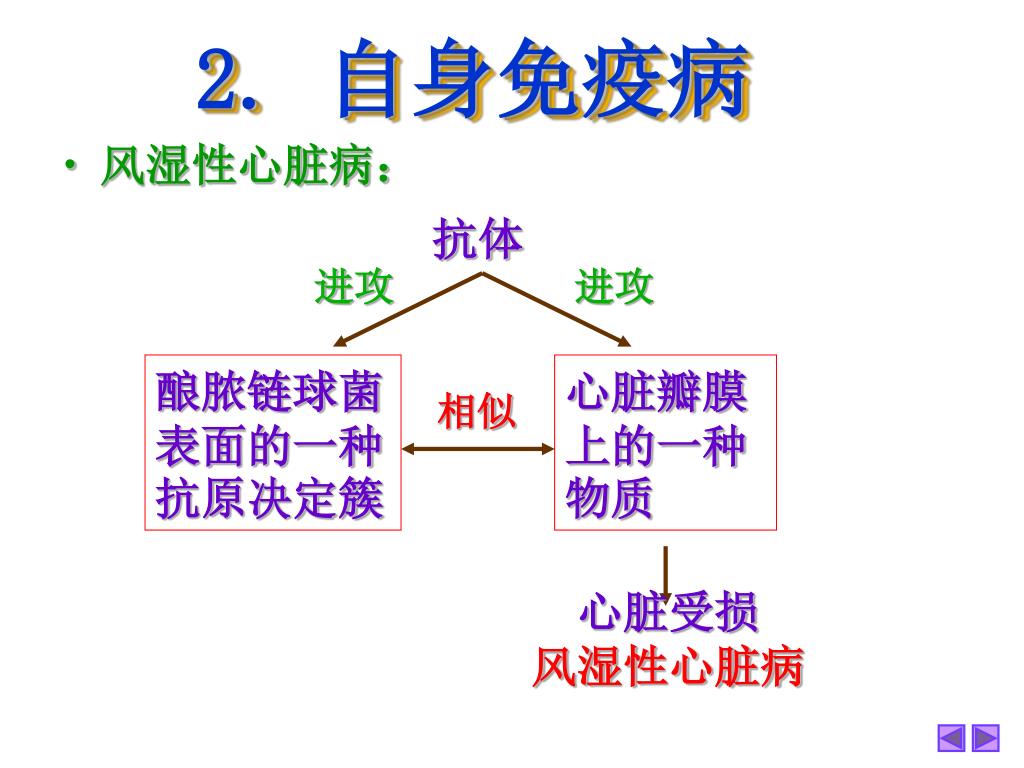 2. 自身免疫病

• 风湿性心脏病：

抗体

进攻

进攻

酿脓链球菌表面的一种抗原决定簇

相似

心脏瓣膜上的一种物质

心脏受损
风湿性心脏病